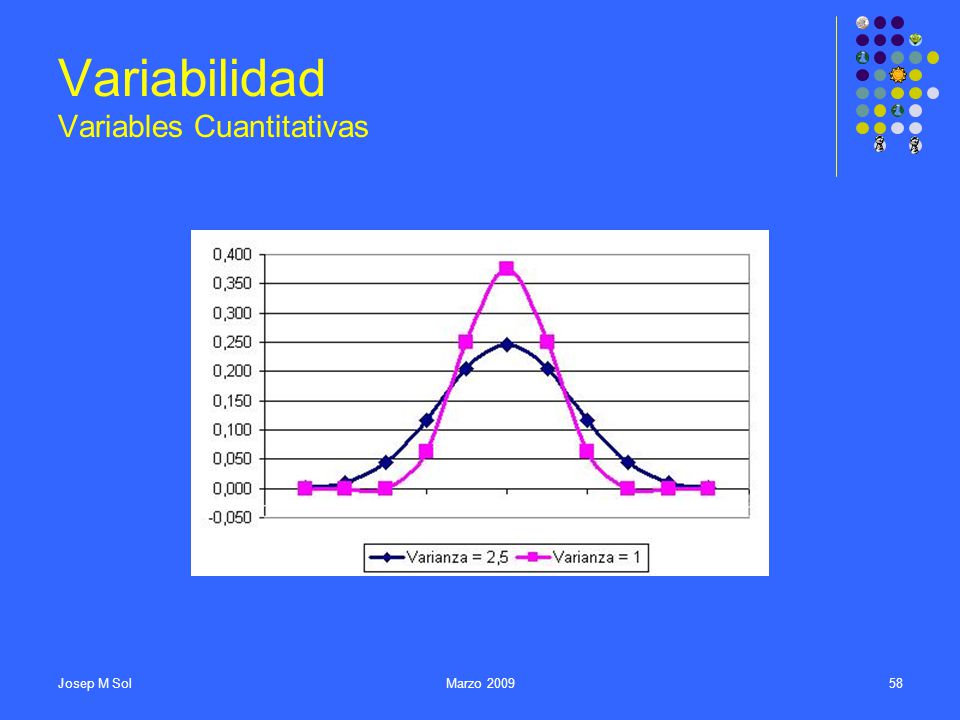 Variabilidad
Variables Cuantitativas

0,400
0,350
0,300
0,250
0,200
0,150
0,100
0,050
0,000
-0,050

Varianza = 2,5
Varianza = 1

Josep M Sol
Marzo 2009
58